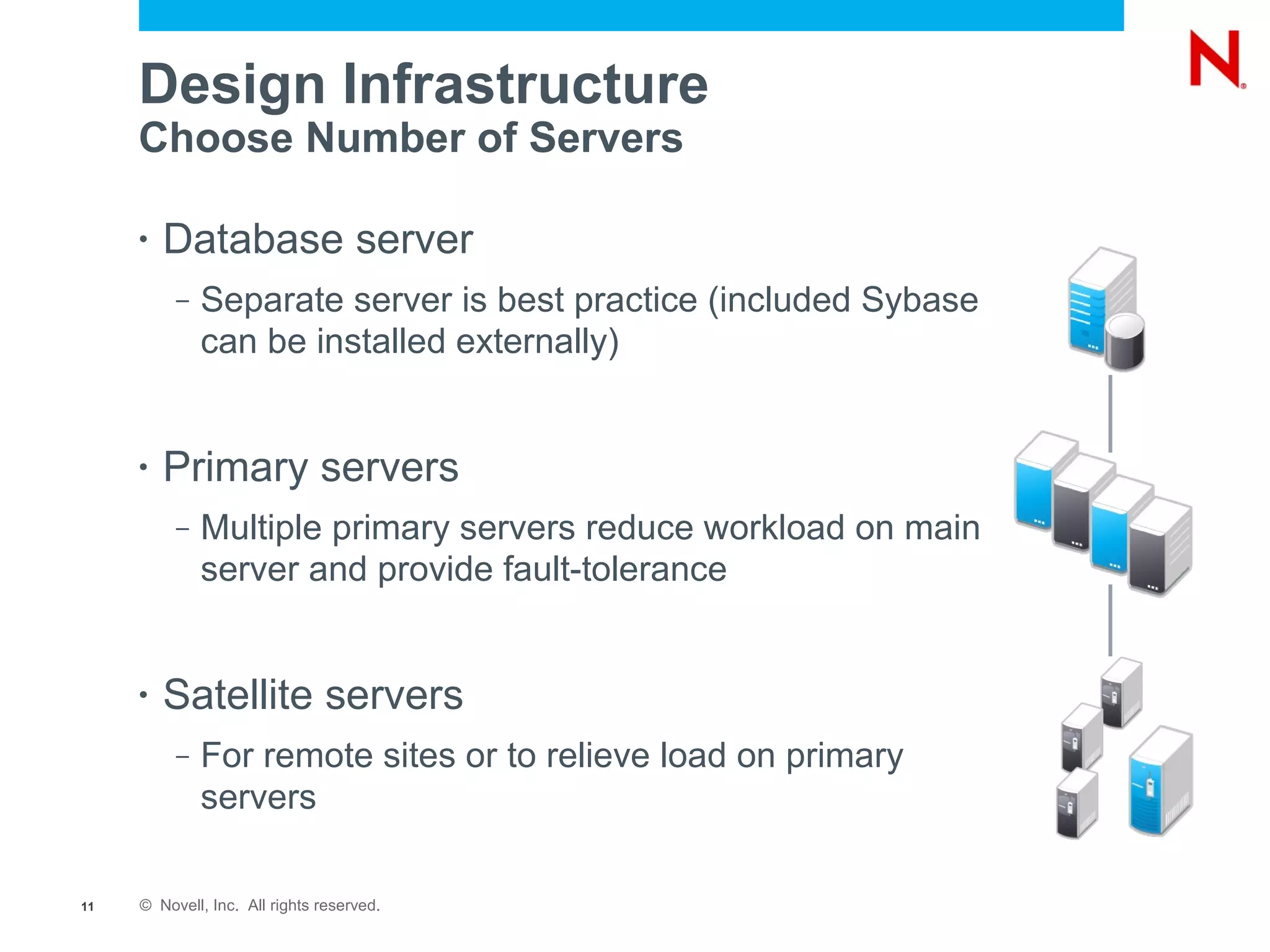 N

Design Infrastructure
Choose Number of Servers

• Database server
– Separate server is best practice (included Sybase can be installed externally)

• Primary servers
– Multiple primary servers reduce workload on main server and provide fault-tolerance

• Satellite servers
– For remote sites or to relieve load on primary servers

11 © Novell, Inc. All rights reserved.